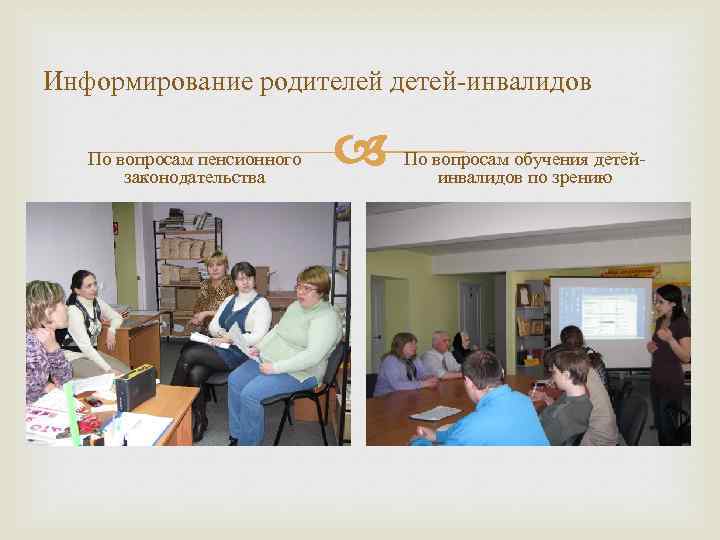 Информирование родителей детей-инвалидов

По вопросам пенсионного законодательства

По вопросам обучения детей-инвалидов по зрению